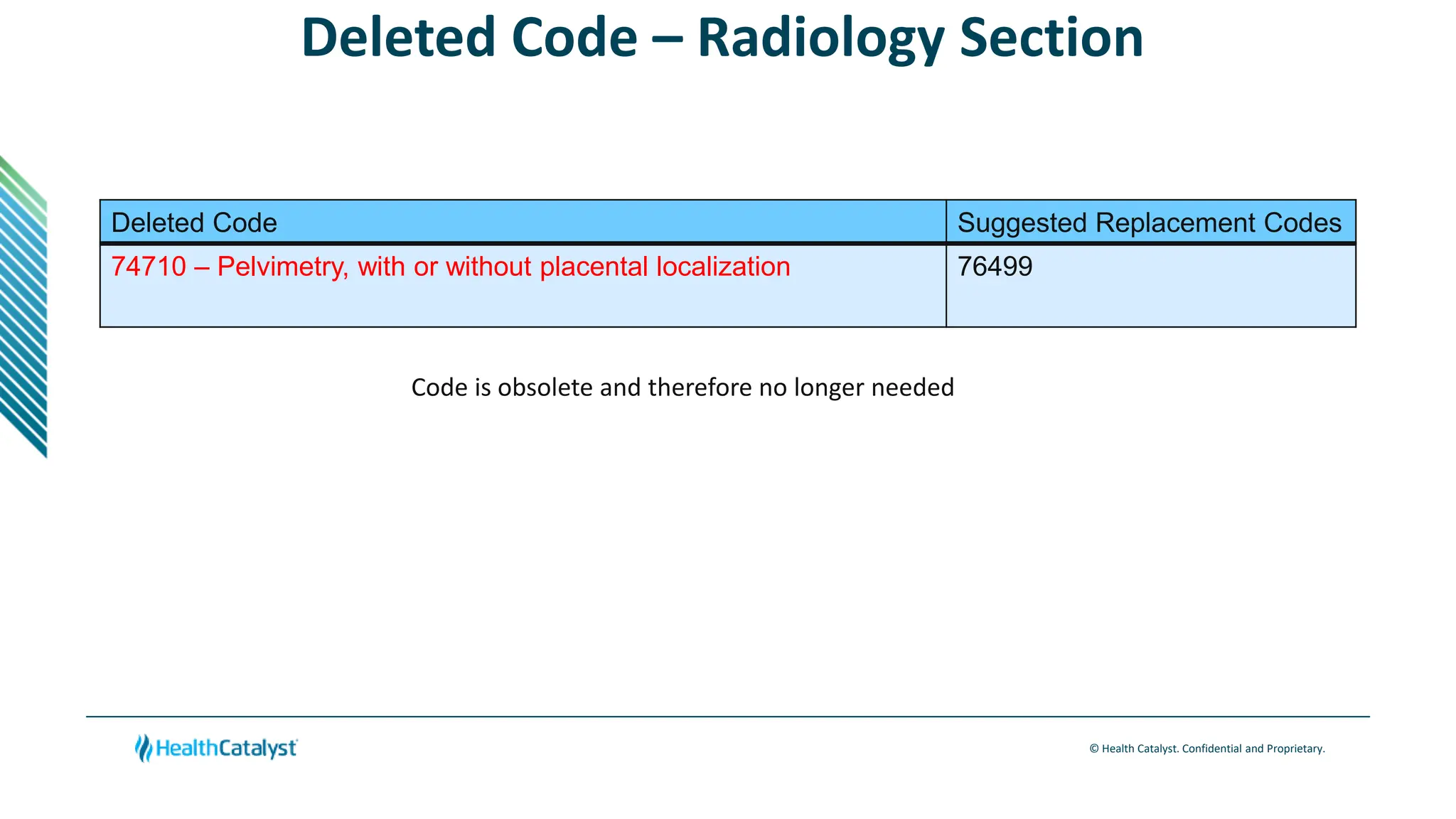 Deleted Code – Radiology Section

| Deleted Code | Suggested Replacement Codes |
|---|---|
| 74710 – Pelvimetry, with or without placental localization | 76499 |

Code is obsolete and therefore no longer needed

HealthCatalyst

© Health Catalyst. Confidential and Proprietary.